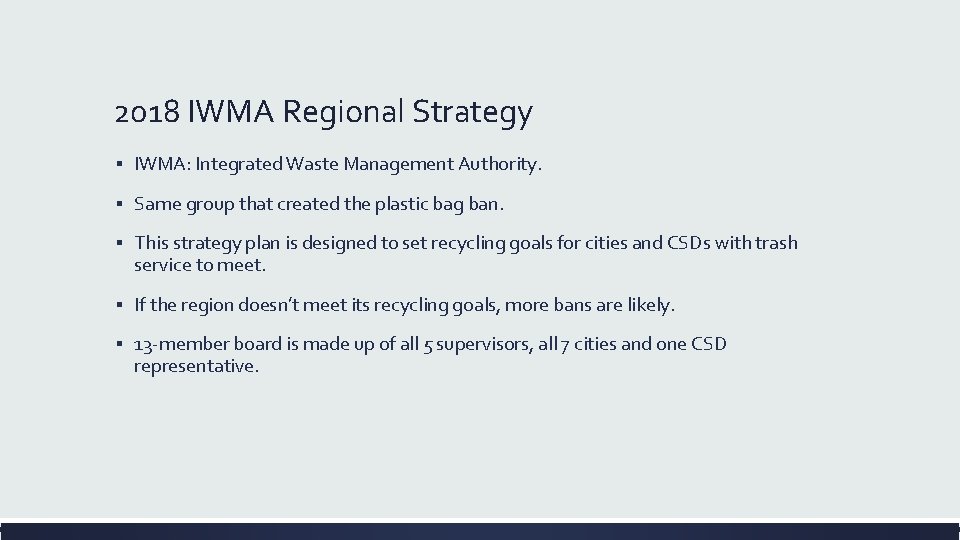 2018 IWMA Regional Strategy

▪ IWMA: Integrated Waste Management Authority.

▪ Same group that created the plastic bag ban.

▪ This strategy plan is designed to set recycling goals for cities and CSDs with trash service to meet.

▪ If the region doesn't meet its recycling goals, more bans are likely.

▪ 13-member board is made up of all 5 supervisors, all 7 cities and one CSD representative.